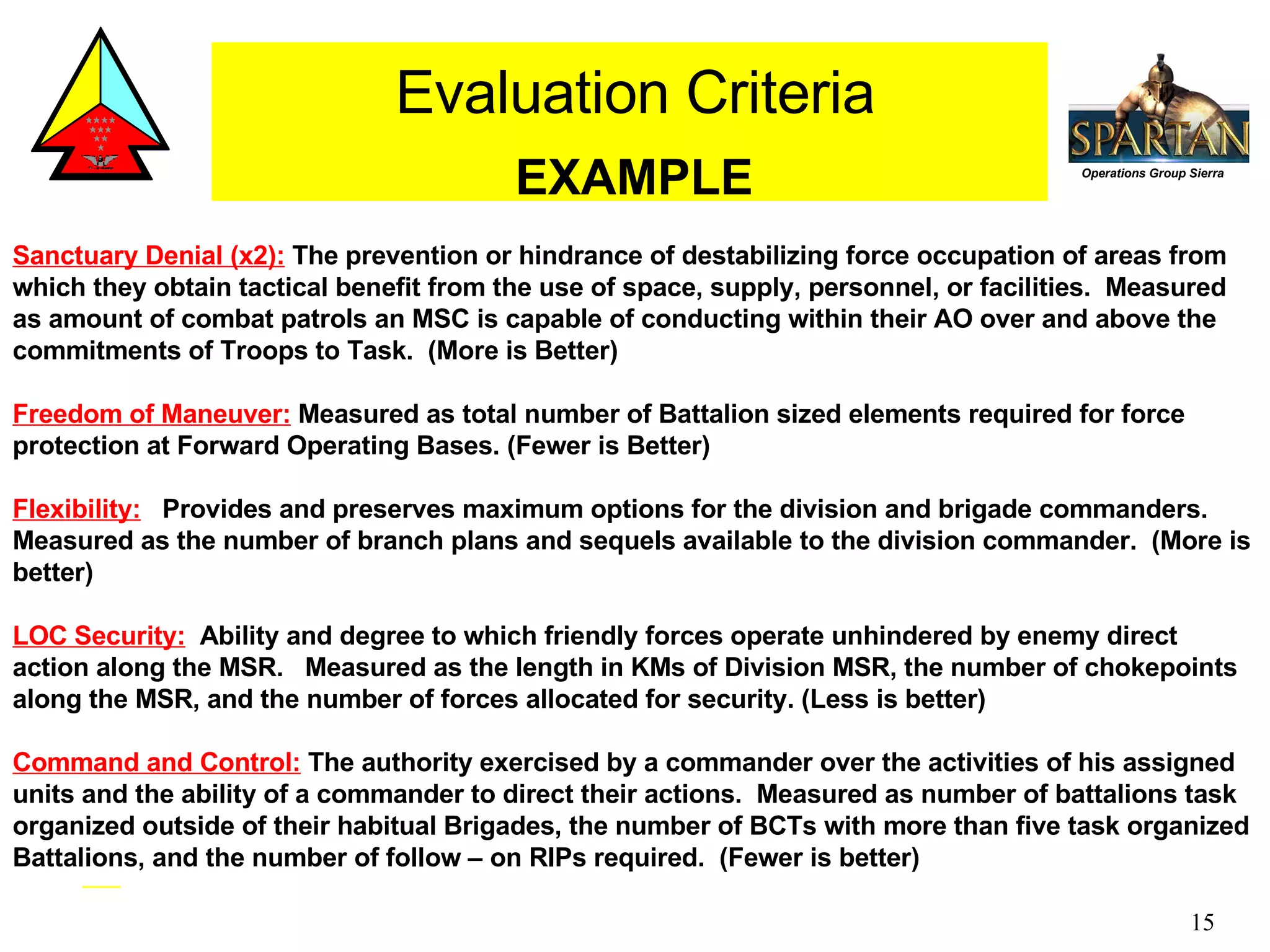 Evaluation Criteria
EXAMPLE

SPARTAN
Operations Group Sierra

Sanctuary Denial (x2): The prevention or hindrance of destabilizing force occupation of areas from which they obtain tactical benefit from the use of space, supply, personnel, or facilities. Measured as amount of combat patrols an MSC is capable of conducting within their AO over and above the commitments of Troops to Task. (More is Better)

Freedom of Maneuver: Measured as total number of Battalion sized elements required for force protection at Forward Operating Bases. (Fewer is Better)

Flexibility: Provides and preserves maximum options for the division and brigade commanders. Measured as the number of branch plans and sequels available to the division commander. (More is better)

LOC Security: Ability and degree to which friendly forces operate unhindered by enemy direct action along the MSR. Measured as the length in KMs of Division MSR, the number of chokepoints along the MSR, and the number of forces allocated for security. (Less is better)

Command and Control: The authority exercised by a commander over the activities of his assigned units and the ability of a commander to direct their actions. Measured as number of battalions task organized outside of their habitual Brigades, the number of BCTs with more than five task organized Battalions, and the number of follow – on RIPs required. (Fewer is better)

15